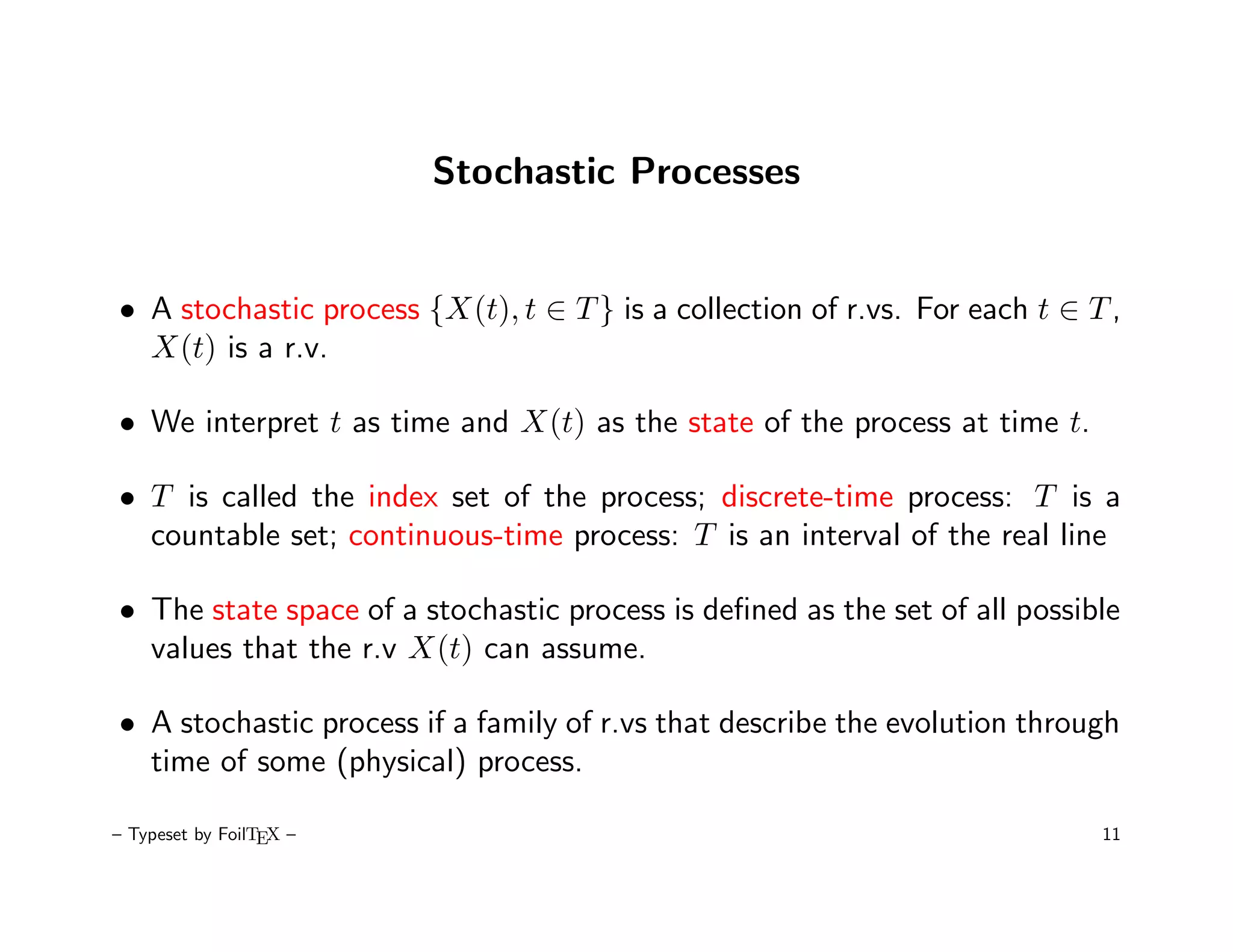 Stochastic Processes

• A stochastic process $\{X(t), t \in T\}$ is a collection of r.vs. For each $t \in T$, $X(t)$ is a r.v.

• We interpret $t$ as time and $X(t)$ as the state of the process at time $t$.

• $T$ is called the index set of the process; discrete-time process: $T$ is a countable set; continuous-time process: $T$ is an interval of the real line

• The state space of a stochastic process is defined as the set of all possible values that the r.v $X(t)$ can assume.

• A stochastic process if a family of r.vs that describe the evolution through time of some (physical) process.

– Typeset by FoilTEX –

11